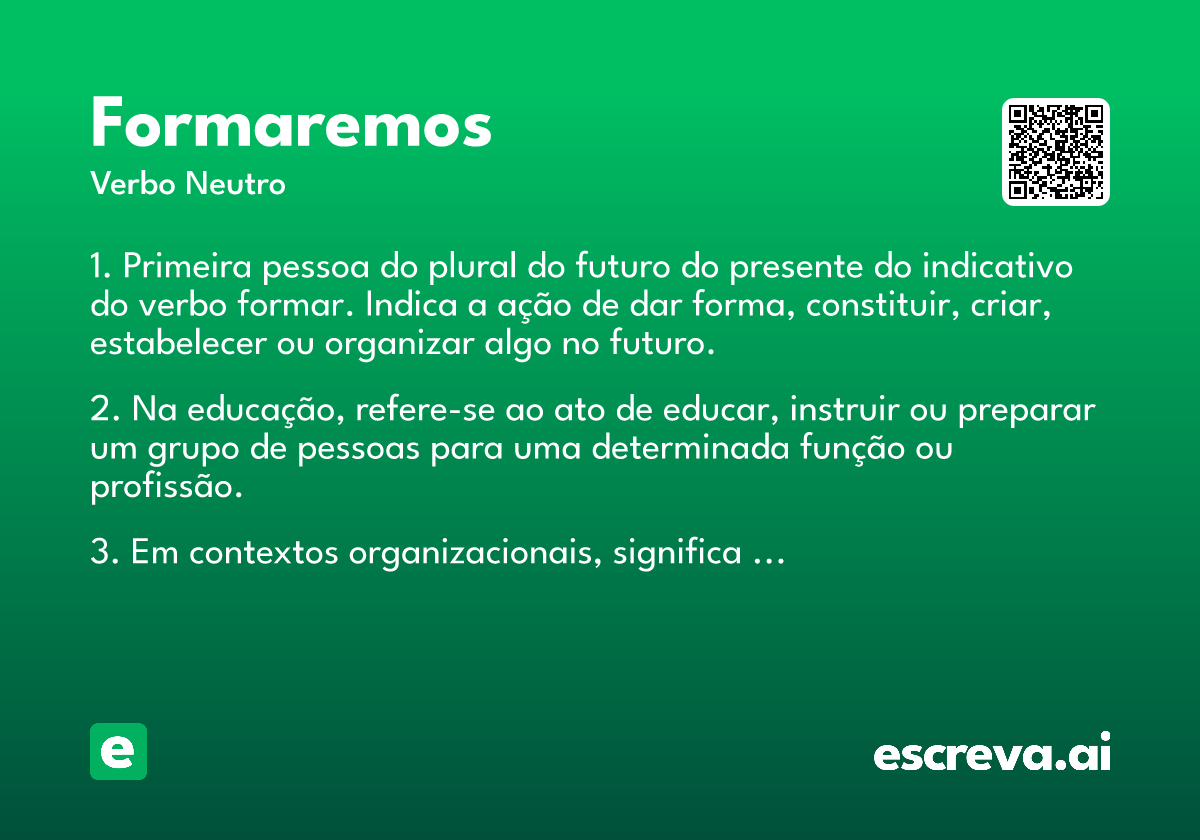 Formaremos
Verbo Neutro

1. Primeira pessoa do plural do futuro do presente do indicativo do verbo formar. Indica a ação de dar forma, constituir, criar, estabelecer ou organizar algo no futuro.

2. Na educação, refere-se ao ato de educar, instruir ou preparar um grupo de pessoas para uma determinada função ou profissão.

3. Em contextos organizacionais, significa ...

e

escreva.ai